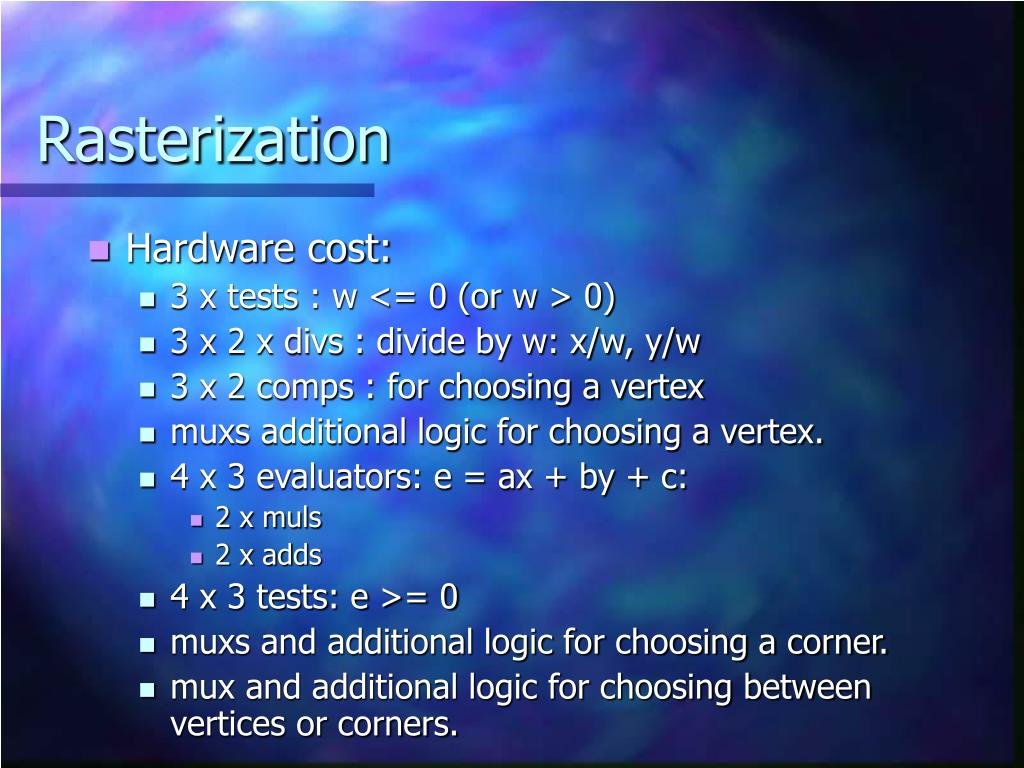 Rasterization

- Hardware cost:
  - 3 x tests : w <= 0 (or w > 0)
  - 3 x 2 x divs : divide by w: x/w, y/w
  - 3 x 2 comps : for choosing a vertex
  - muxs additional logic for choosing a vertex.
  - 4 x 3 evaluators: e = ax + by + c:
    - 2 x muls
    - 2 x adds
  - 4 x 3 tests: e >= 0
  - muxs and additional logic for choosing a corner.
  - mux and additional logic for choosing between vertices or corners.